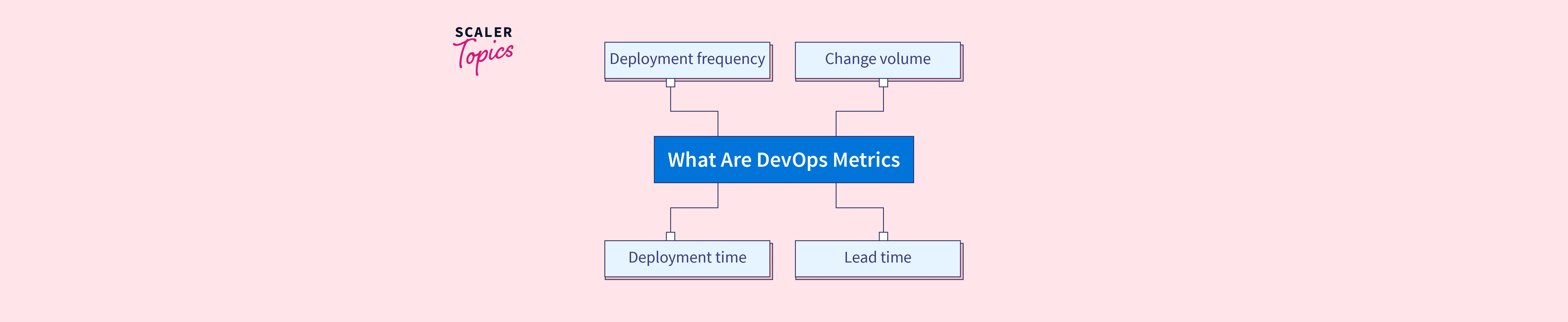 SCALER Topics

Deployment frequency

Change volume

What Are DevOps Metrics

Deployment time

Lead time